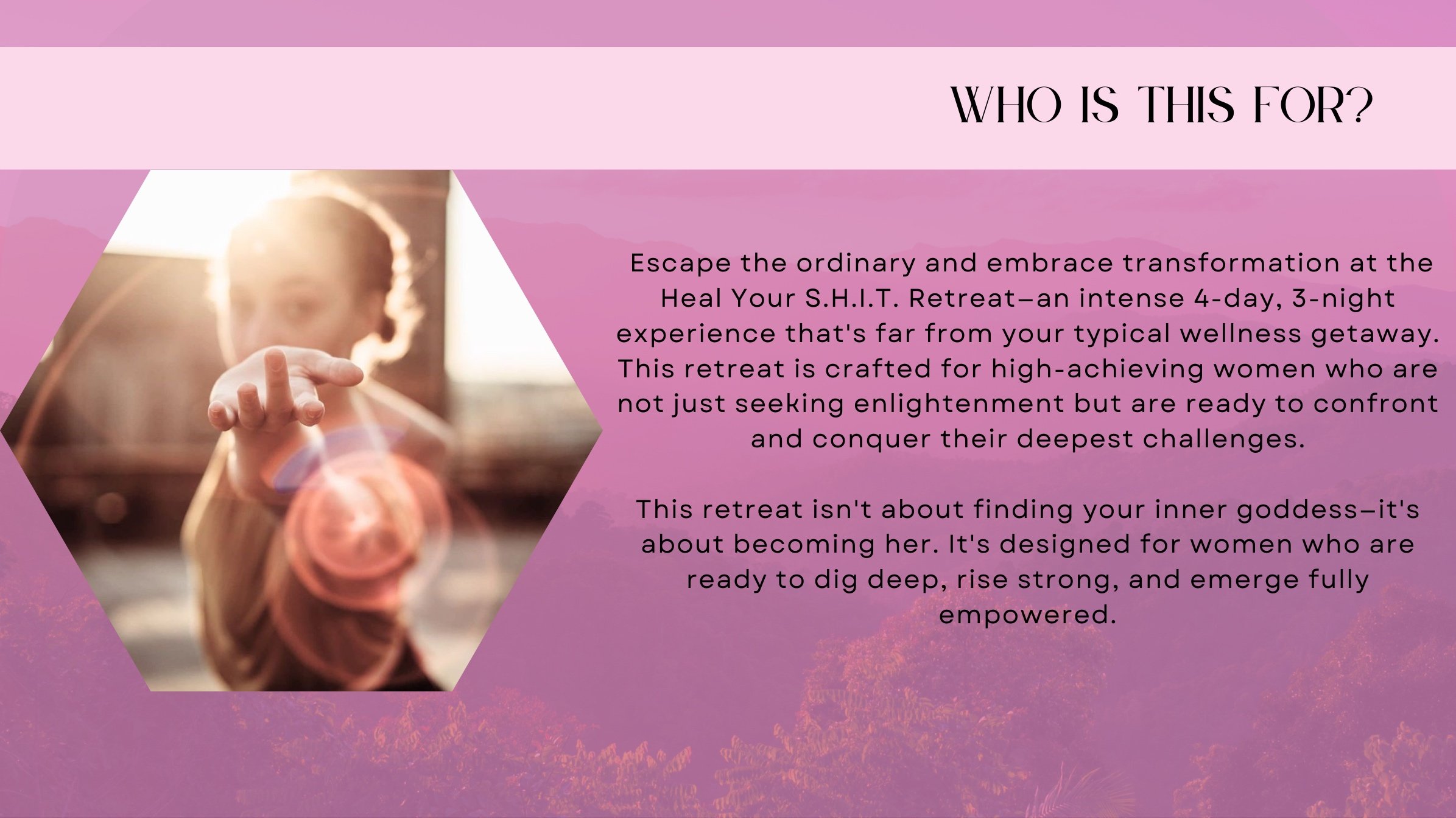 WHO IS THIS FOR?

Escape the ordinary and embrace transformation at the Heal Your S.H.I.T. Retreat—an intense 4-day, 3-night experience that's far from your typical wellness getaway. This retreat is crafted for high-achieving women who are not just seeking enlightenment but are ready to confront and conquer their deepest challenges.

This retreat isn't about finding your inner goddess—it's about becoming her. It's designed for women who are ready to dig deep, rise strong, and emerge fully empowered.